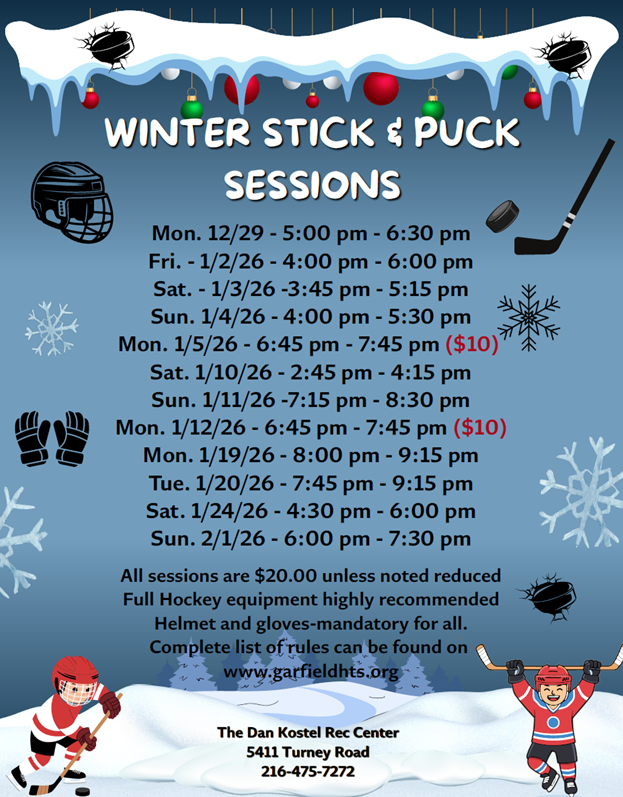 WINTER STICK & PUCK SESSIONS

Mon. 12/29 - 5:00 pm - 6:30 pm
Fri. - 1/2/26 - 4:00 pm - 6:00 pm
Sat. - 1/3/26 -3:45 pm - 5:15 pm
Sun. 1/4/26 - 4:00 pm - 5:30 pm
Mon. 1/5/26 - 6:45 pm - 7:45 pm ($10)
Sat. 1/10/26 - 2:45 pm - 4:15 pm
Sun. 1/11/26 -7:15 pm - 8:30 pm
Mon. 1/12/26 - 6:45 pm - 7:45 pm ($10)
Mon. 1/19/26 - 8:00 pm - 9:15 pm
Tue. 1/20/26 - 7:45 pm - 9:15 pm
Sat. 1/24/26 - 4:30 pm - 6:00 pm
Sun. 2/1/26 - 6:00 pm - 7:30 pm

All sessions are $20.00 unless noted reduced
Full Hockey equipment highly recommended
Helmet and gloves-mandatory for all.
Complete list of rules can be found on
www.garfieldhts.org

The Dan Kostel Rec Center
5411 Turney Road
216-475-7272